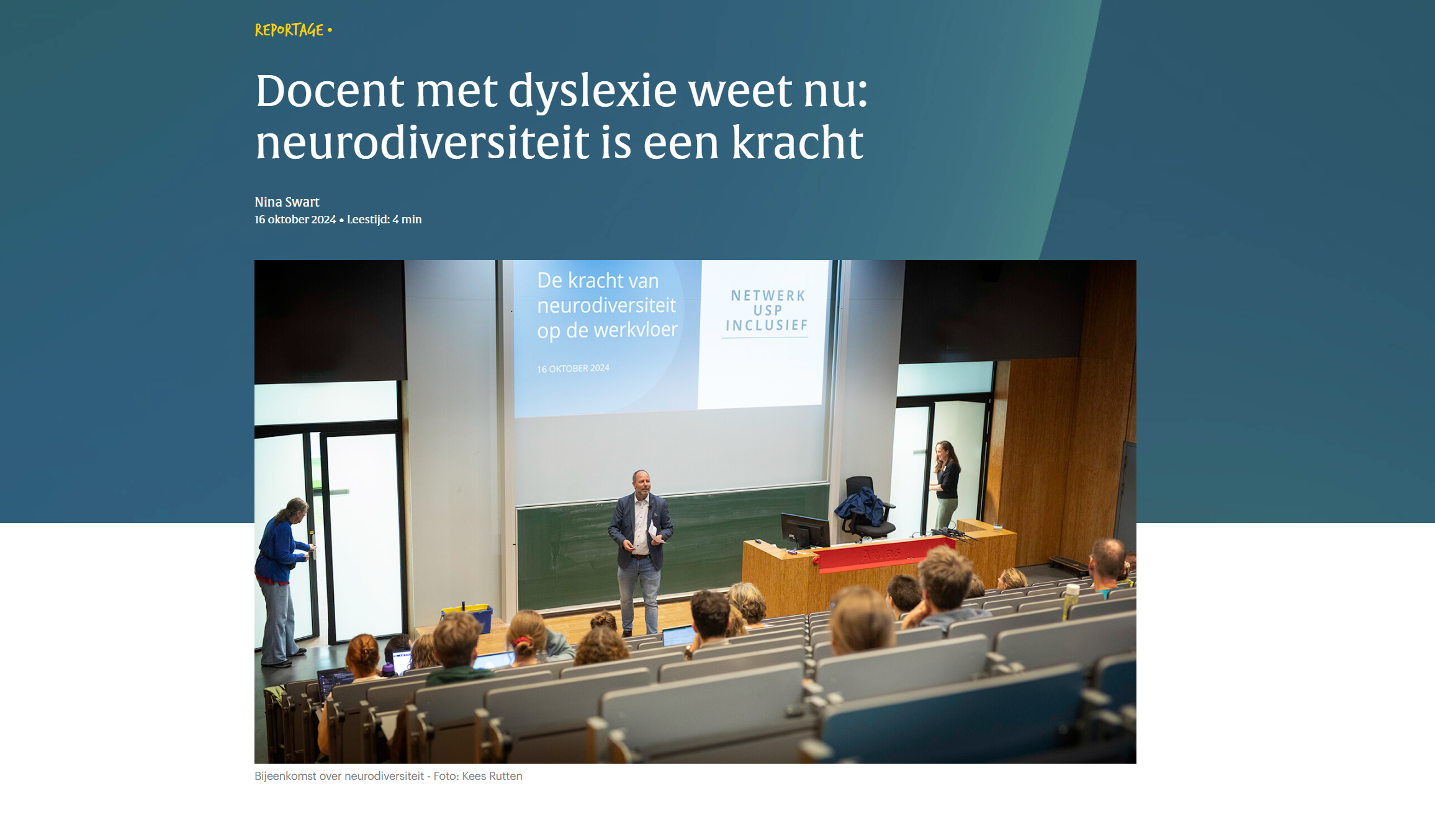 REPORTAGE •

Docent met dyslexie weet nu: neurodiversiteit is een kracht

Nina Swart
16 oktober 2024 • Leestijd: 4 min

De kracht van neurodiversiteit op de werkvloer

16 OKTOBER 2024

NETWERK USP INCLUSIEF

Atlas

Bijeenkomst over neurodiversiteit - Foto: Kees Rutten